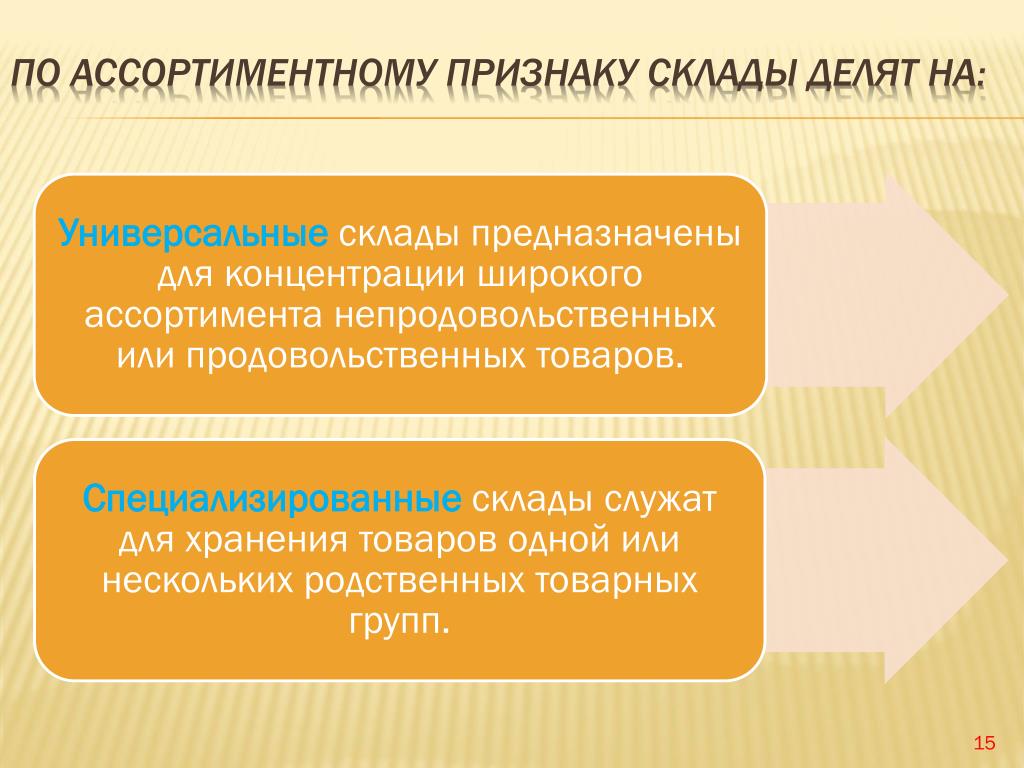 ПО АССОРТИМЕНТНОМУ ПРИЗНАКУ СКЛАДЫ ДЕЛЯТ НА:

Универсальные склады предназначены для концентрации широкого ассортимента непродовольственных или продовольственных товаров.

Специализированные склады служат для хранения товаров одной или нескольких родственных товарных групп.

15